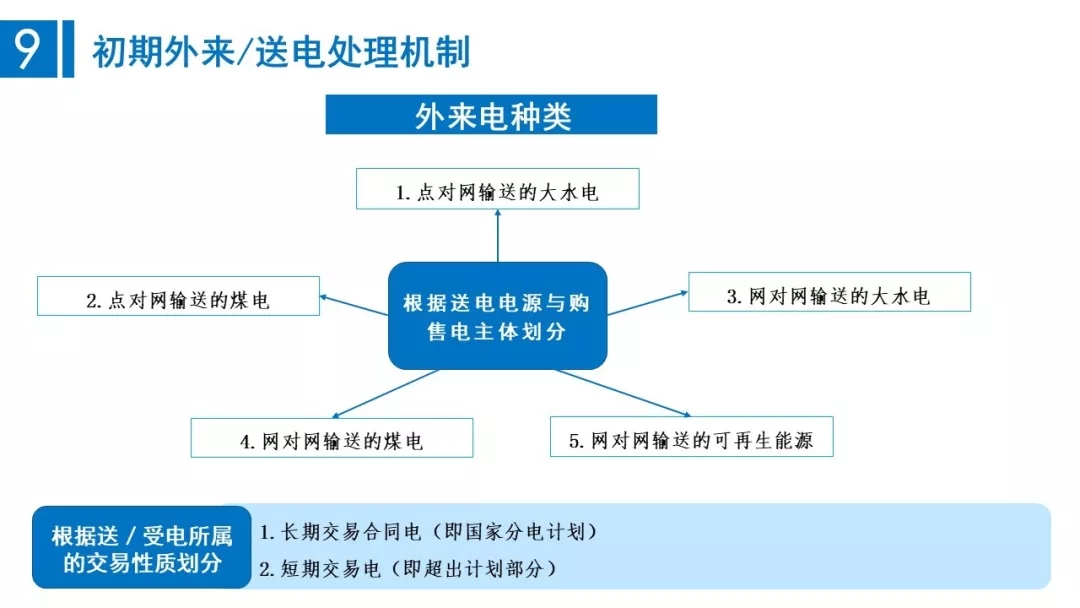 9 初期外来/送电处理机制

外来电种类

1. 点对网输送的大水电

2. 点对网输送的煤电

根据送电电源与购售电主体划分

3. 网对网输送的大水电

4. 网对网输送的煤电

5. 网对网输送的可再生能源

根据送 / 受电所属的交易性质划分

1. 长期交易合同电（即国家分电计划）

2. 短期交易电（即超出计划部分）